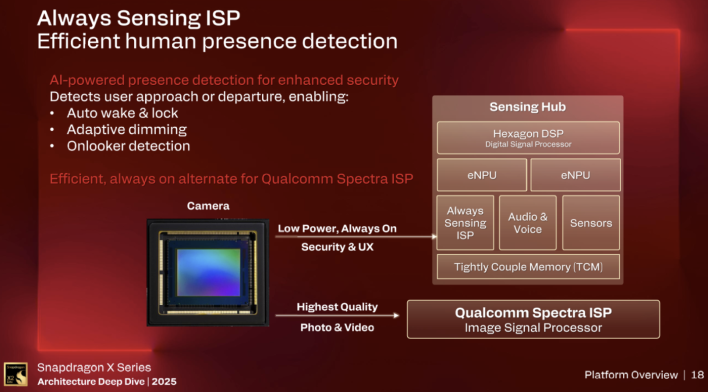 Always Sensing ISP
Efficient human presence detection

AI-powered presence detection for enhanced security
Detects user approach or departure, enabling:
• Auto wake & lock
• Adaptive dimming
• Onlooker detection

Efficient, always on alternate for Qualcomm Spectra ISP

Camera

Low Power, Always On
Security & UX

Highest Quality
Photo & Video

Sensing Hub

Hexagon DSP
Digital Signal Processor

eNPU

eNPU

Always Sensing ISP

Audio & Voice

Sensors

Tightly Couple Memory (TCM)

Qualcomm Spectra ISP
Image Signal Processor

Snapdragon X Series
Architecture Deep Dive | 2025

Platform Overview | 18